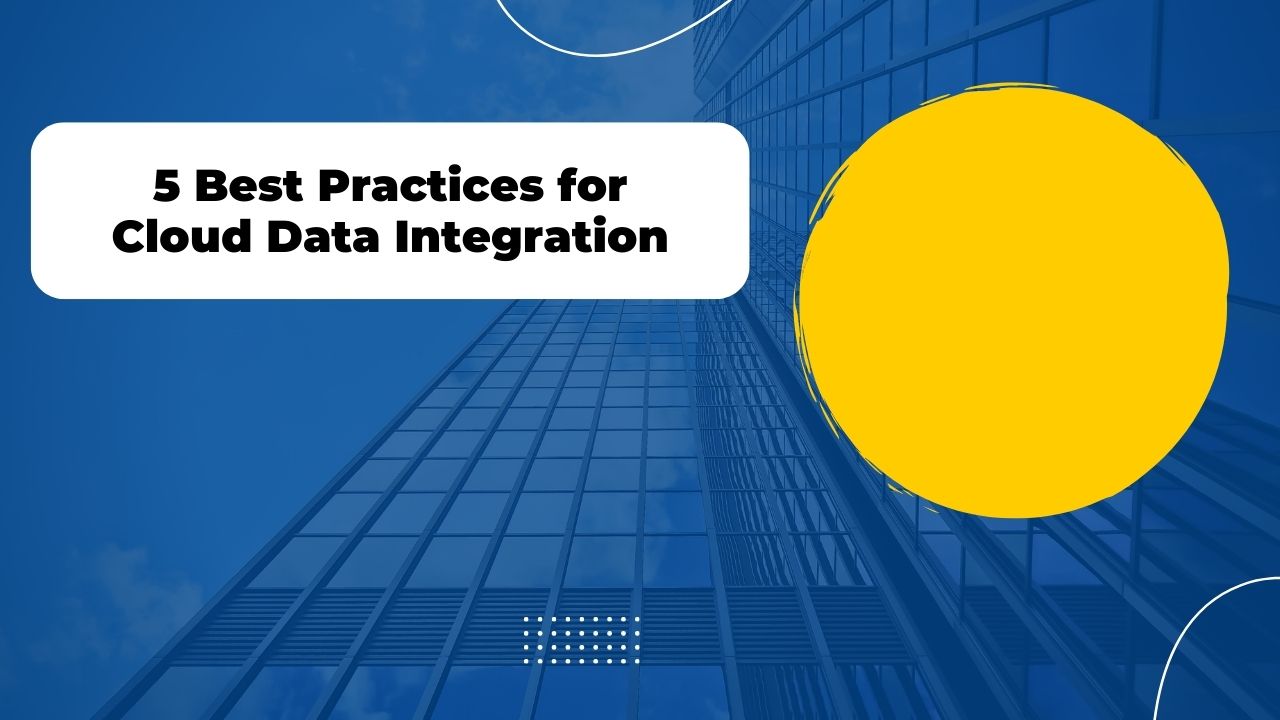 5 Best Practices for Cloud Data Integration